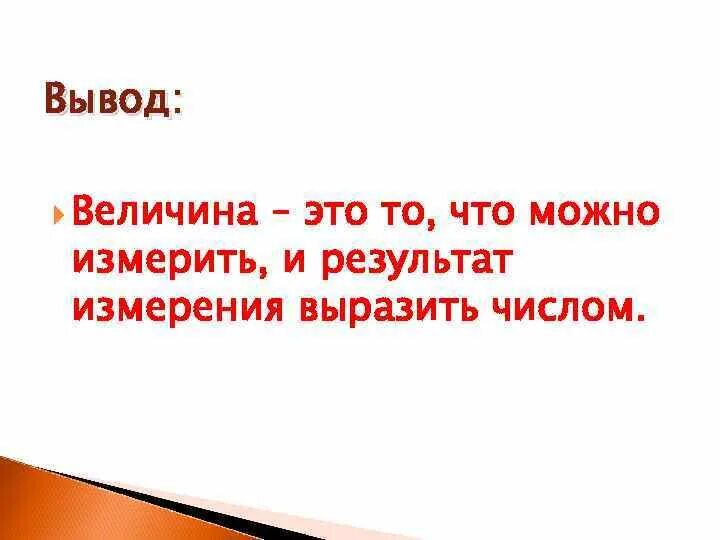 Вывод:

Величина – это то, что можно измерить, и результат измерения выразить числом.